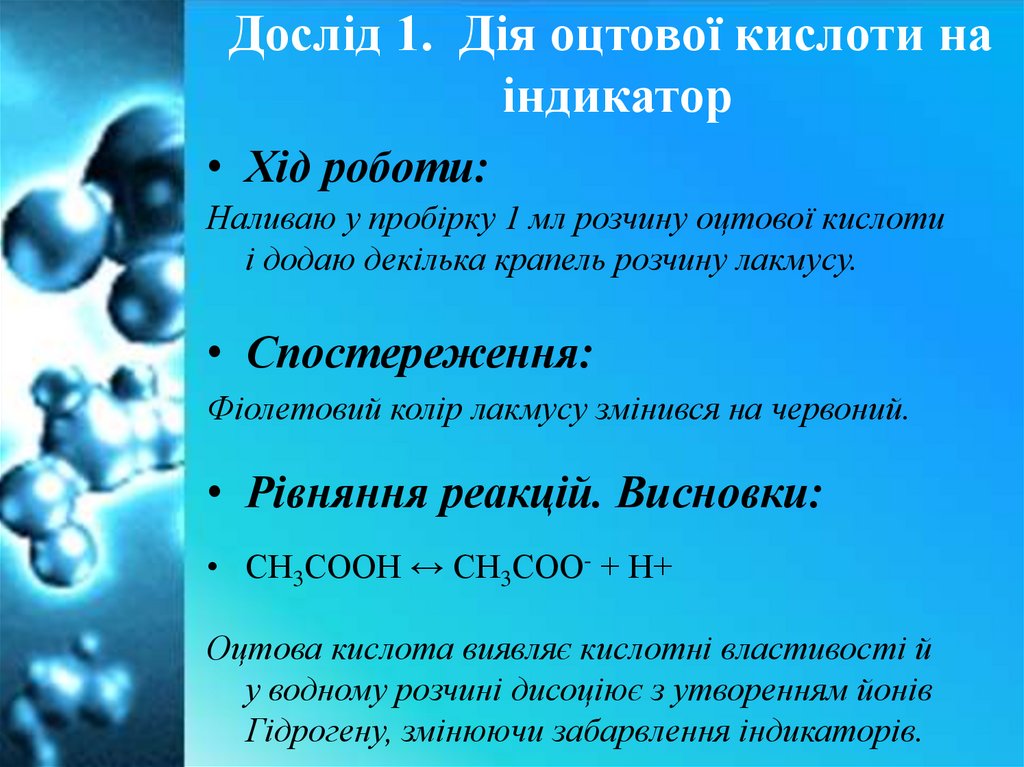 Дослід 1. Дія оцтової кислоти на індикатор

• Хід роботи:

Наливаю у пробірку 1 мл розчину оцтової кислоти і додаю декілька крапель розчину лакмусу.

• Спостереження:

Фіолетовий колір лакмусу змінився на червоний.

• Рівняння реакцій. Висновки:

• $CH_3COOH \leftrightarrow CH_3COO^- + H+$

Оцтова кислота виявляє кислотні властивості й у водному розчині дисоціює з утворенням йонів Гідрогену, змінюючи забарвлення індикаторів.